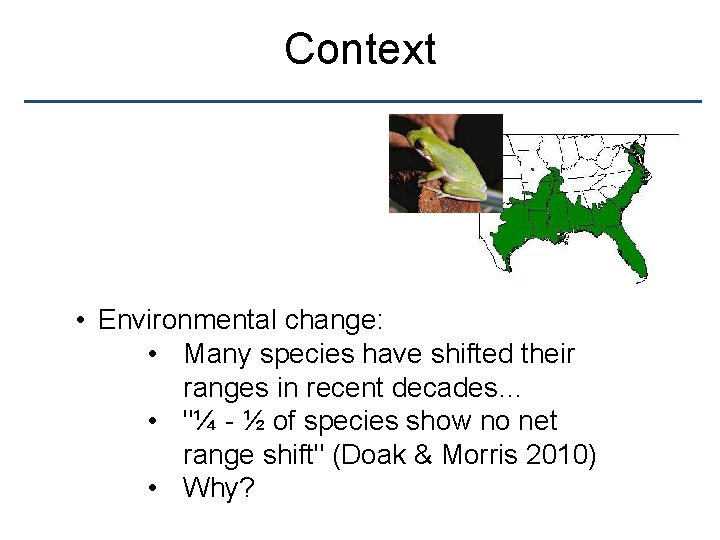 Context

• Environmental change:
 • Many species have shifted their ranges in recent decades...
 • "¼ - ½ of species show no net range shift" (Doak & Morris 2010)
 • Why?